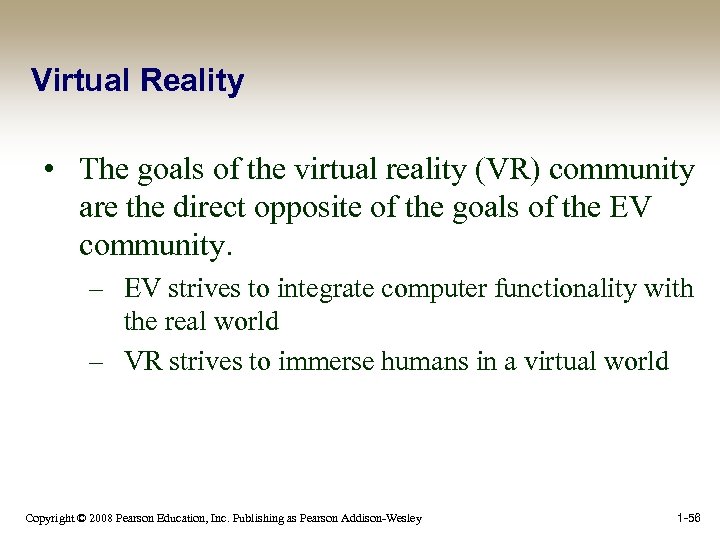 Virtual Reality

• The goals of the virtual reality (VR) community are the direct opposite of the goals of the EV community.

– EV strives to integrate computer functionality with the real world

– VR strives to immerse humans in a virtual world

Copyright © 2008 Pearson Education, Inc. Publishing as Pearson Addison-Wesley

1-56